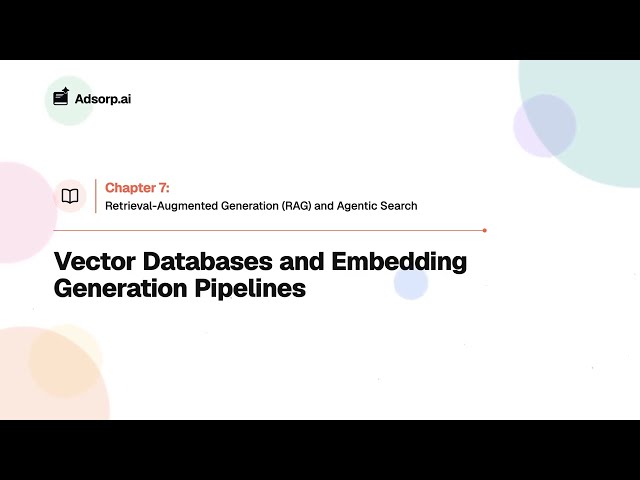 Adsorp.ai

Chapter 7:
Retrieval-Augmented Generation (RAG) and Agentic Search

Vector Databases and Embedding Generation Pipelines